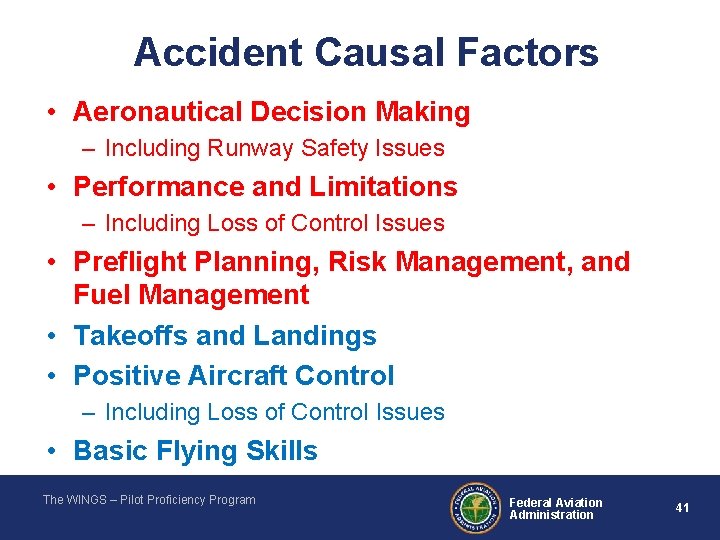 Accident Causal Factors

• Aeronautical Decision Making
– Including Runway Safety Issues
• Performance and Limitations
– Including Loss of Control Issues
• Preflight Planning, Risk Management, and Fuel Management
• Takeoffs and Landings
• Positive Aircraft Control
– Including Loss of Control Issues
• Basic Flying Skills

The WINGS – Pilot Proficiency Program

FEDERAL AVIATION ADMINISTRATION

Federal Aviation Administration

41